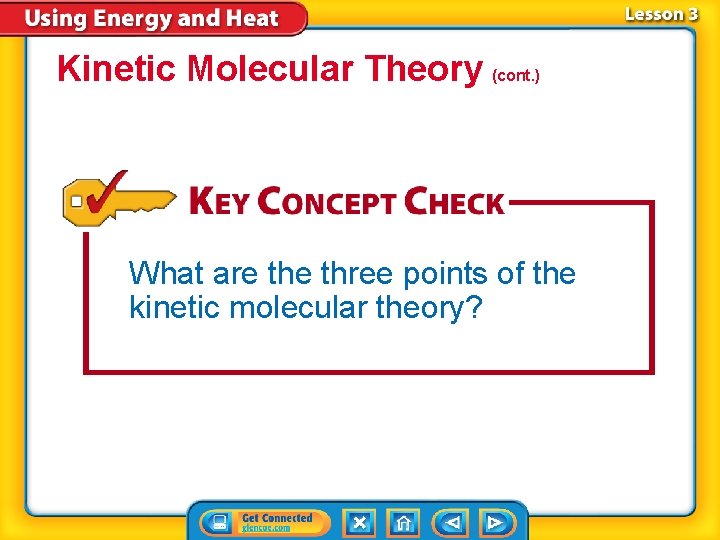 Using Energy and Heat

Lesson 3

Kinetic Molecular Theory (cont.)

KEY CONCEPT CHECK

What are the three points of the kinetic molecular theory?

Get Connected
glencoe.com